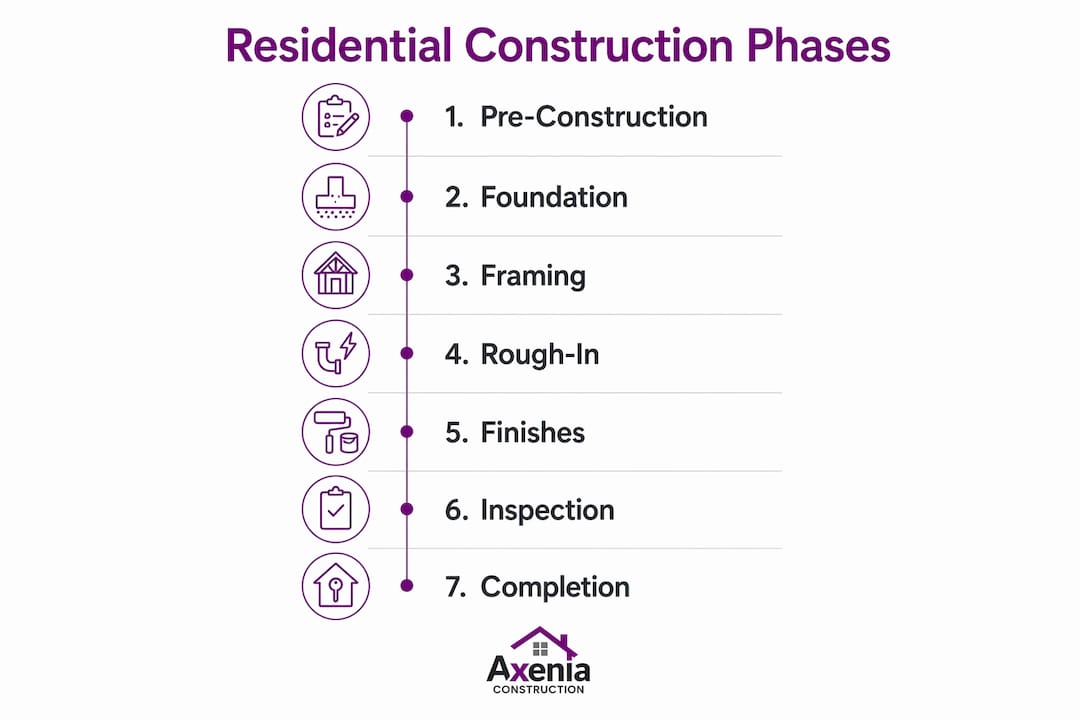 Residential Construction Phases

1. Pre-Construction

2. Foundation

3. Framing

4. Rough-In

5. Finishes

6. Inspection

7. Completion

Axenia
CONSTRUCTION